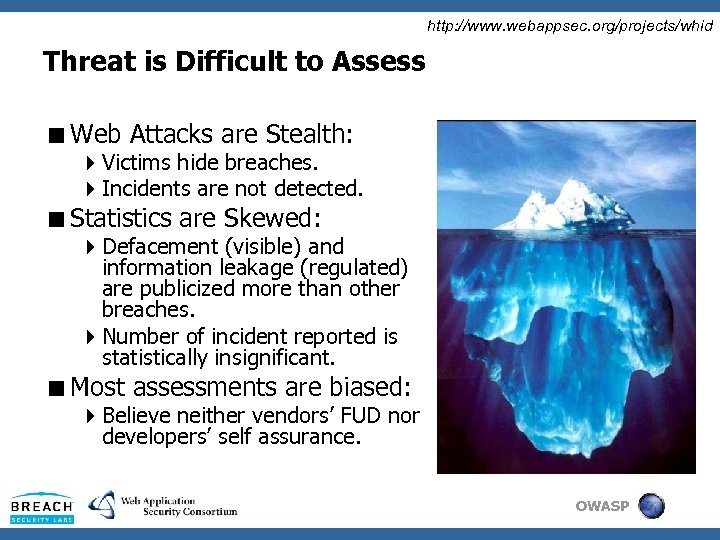 http://www.webappsec.org/projects/whid

Threat is Difficult to Assess

■ Web Attacks are Stealth:
 ▸ Victims hide breaches.
 ▸ Incidents are not detected.
■ Statistics are Skewed:
 ▸ Defacement (visible) and information leakage (regulated) are publicized more than other breaches.
 ▸ Number of incident reported is statistically insignificant.
■ Most assessments are biased:
 ▸ Believe neither vendors' FUD nor developers' self assurance.

BREACH SECURITY LABS

Web Application Security Consortium

OWASP